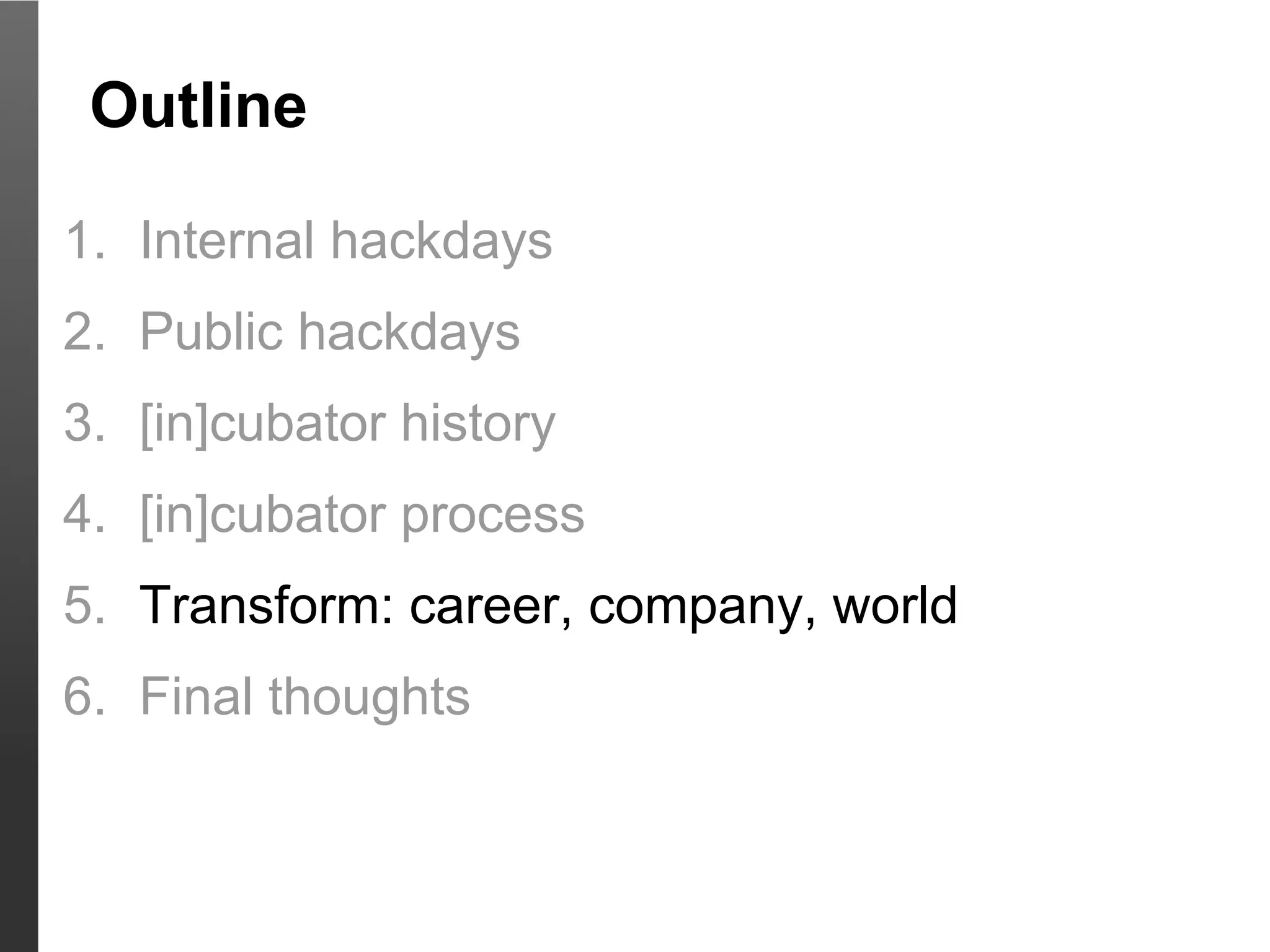 Outline

1. Internal hackdays
2. Public hackdays
3. [in]cubator history
4. [in]cubator process
5. Transform: career, company, world
6. Final thoughts